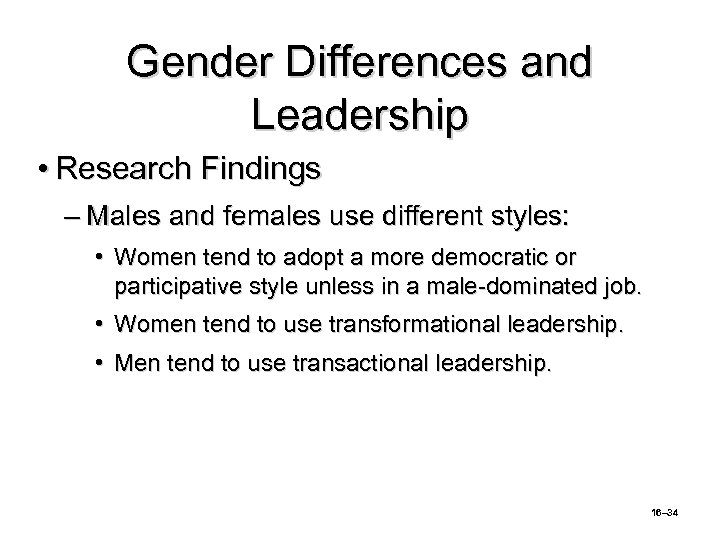 Gender Differences and Leadership

• Research Findings

– Males and females use different styles:

• Women tend to adopt a more democratic or participative style unless in a male-dominated job.

• Women tend to use transformational leadership.

• Men tend to use transactional leadership.

16–34